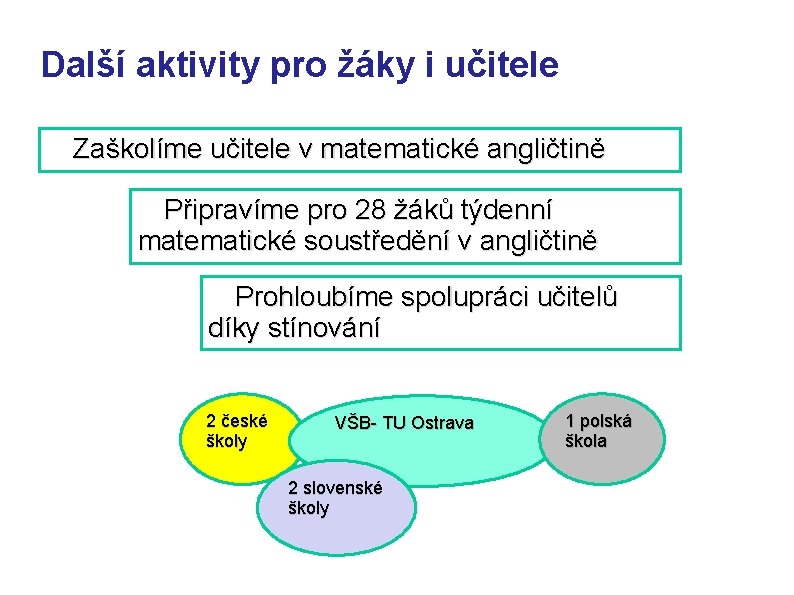 Další aktivity pro žáky i učitele

Zaškolíme učitele v matematické angličtině

Připravíme pro 28 žáků týdenní matematické soustředění v angličtině

Prohloubíme spolupráci učitelů díky stínování

2 české školy

VŠB- TU Ostrava

1 polská škola

2 slovenské školy